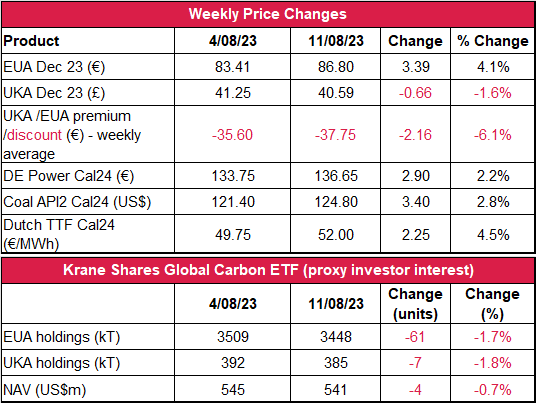 Weekly Price Changes

| Product | 4/08/23 | 11/08/23 | Change | % Change |
|---|---|---|---|---|
| EUA Dec 23 (€) | 83.41 | 86.80 | 3.39 | 4.1% |
| UKA Dec 23 (£) | 41.25 | 40.59 | -0.66 | -1.6% |
| UKA /EUA premium /discount (€) - weekly average | -35.60 | -37.75 | -2.16 | -6.1% |
| DE Power Cal24 (€) | 133.75 | 136.65 | 2.90 | 2.2% |
| Coal API2 Cal24 (US$) | 121.40 | 124.80 | 3.40 | 2.8% |
| Dutch TTF Cal24 (€/MWh) | 49.75 | 52.00 | 2.25 | 4.5% |

Krane Shares Global Carbon ETF (proxy investor interest)

| | 4/08/23 | 11/08/23 | Change (units) | Change (%) |
|---|---|---|---|---|
| EUA holdings (kT) | 3509 | 3448 | -61 | -1.7% |
| UKA holdings (kT) | 392 | 385 | -7 | -1.8% |
| NAV (US$m) | 545 | 541 | -4 | -0.7% |